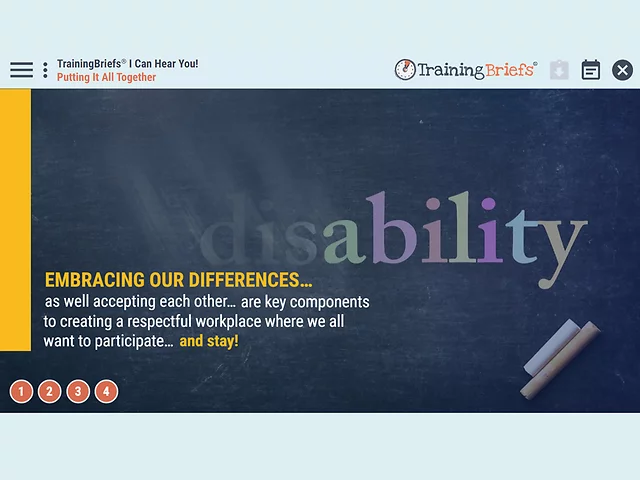 TrainingBriefs® I Can Hear You!
Putting It All Together

TrainingBriefs®

disability

EMBRACING OUR DIFFERENCES…
as well accepting each other… are key components to creating a respectful workplace where we all want to participate… and stay!

1 2 3 4